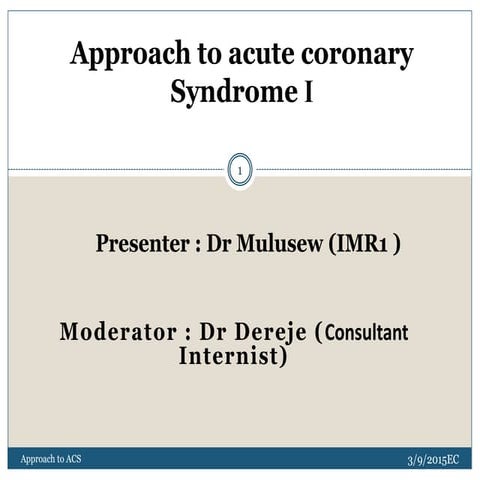 Approach to acute coronary Syndrome I

1

Presenter : Dr Mulusew (IMR1 )

Moderator : Dr Dereje (Consultant Internist)

Approach to ACS

3/9/2015EC